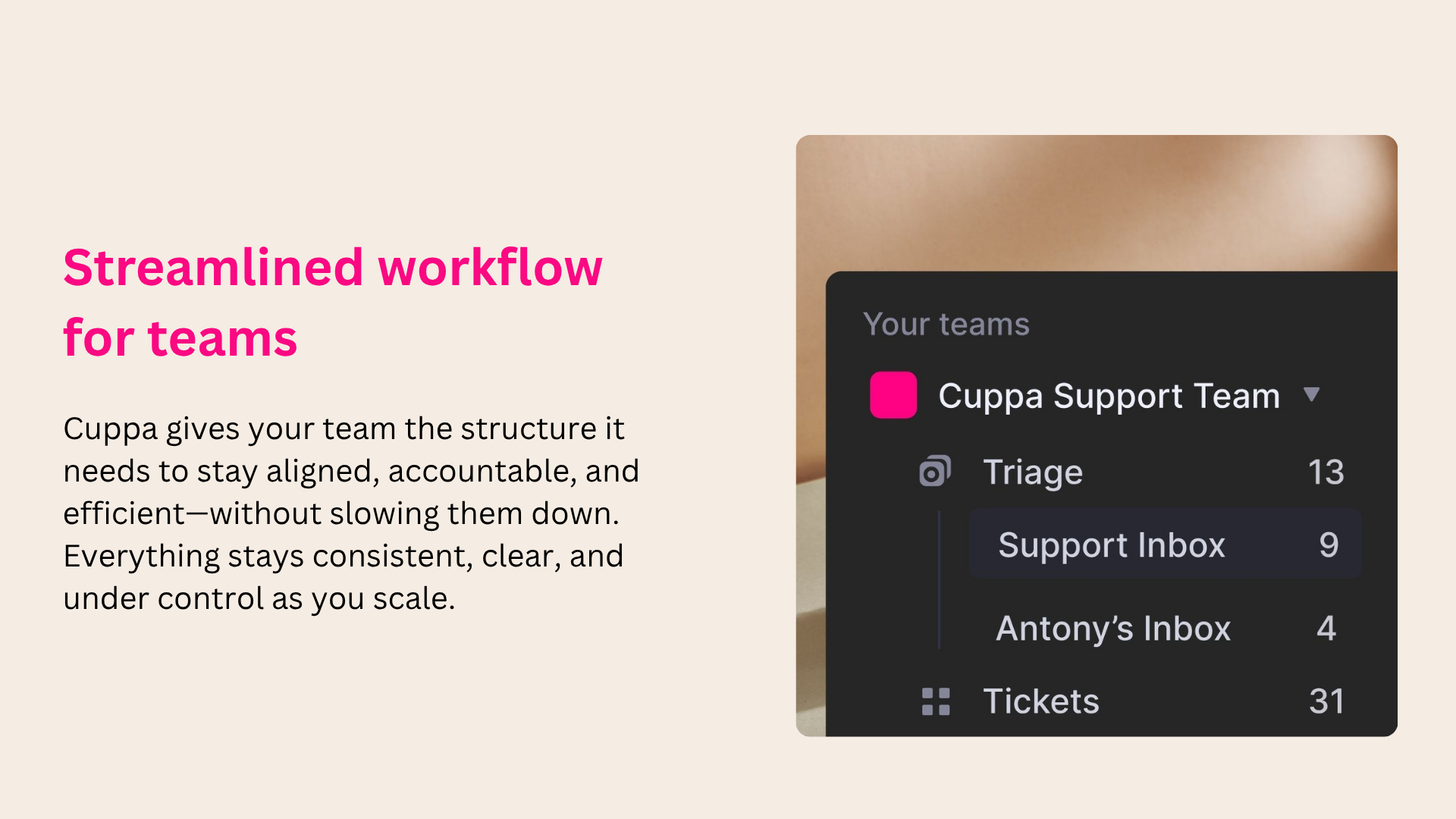 Streamlined workflow for teams

Cuppa gives your team the structure it needs to stay aligned, accountable, and efficient—without slowing them down. Everything stays consistent, clear, and under control as you scale.

Your teams

Cuppa Support Team

Triage 13

Support Inbox 9

Antony's Inbox 4

Tickets 31